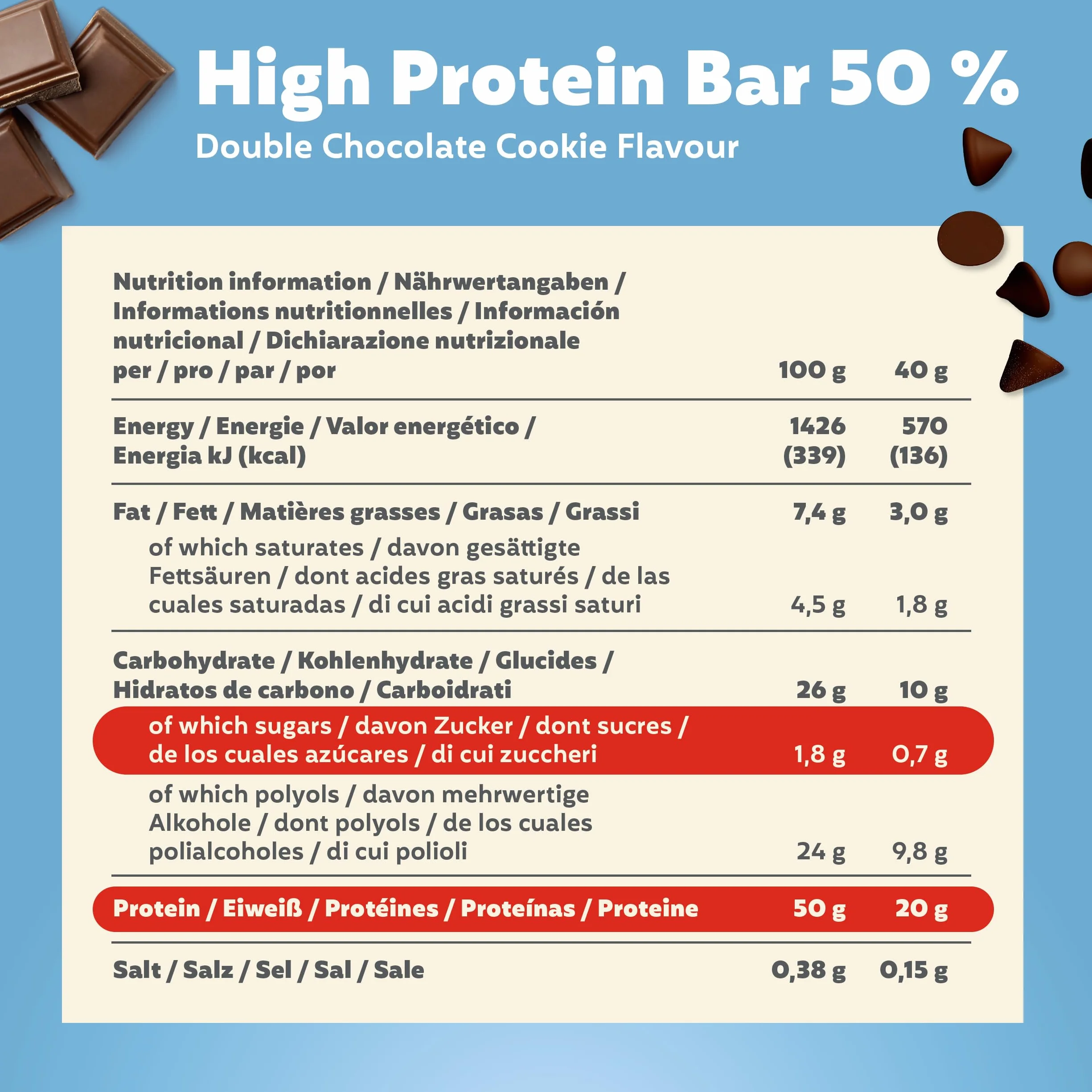 High Protein Bar 50 %
Double Chocolate Cookie Flavour

| Nutrition information / Nährwertangaben / Informations nutritionnelles / Información nutricional / Dichiarazione nutrizionale per / pro / par / por | 100 g | 40 g |
|---|---|---|
| Energy / Energie / Valor energético / Energia kJ (kcal) | 1426 (339) | 570 (136) |
| Fat / Fett / Matières grasses / Grasas / Grassi | 7,4 g | 3,0 g |
| of which saturates / davon gesättigte Fettsäuren / dont acides gras saturés / de las cuales saturadas / di cui acidi grassi saturi | 4,5 g | 1,8 g |
| Carbohydrate / Kohlenhydrate / Glucides / Hidratos de carbono / Carboidrati | 26 g | 10 g |
| of which sugars / davon Zucker / dont sucres / de los cuales azúcares / di cui zuccheri | 1,8 g | 0,7 g |
| of which polyols / davon mehrwertige Alkohole / dont polyols / de los cuales polialcoholes / di cui polioli | 24 g | 9,8 g |
| Protein / Eiweiß / Protéines / Proteínas / Proteine | 50 g | 20 g |
| Salt / Salz / Sel / Sal / Sale | 0,38 g | 0,15 g |